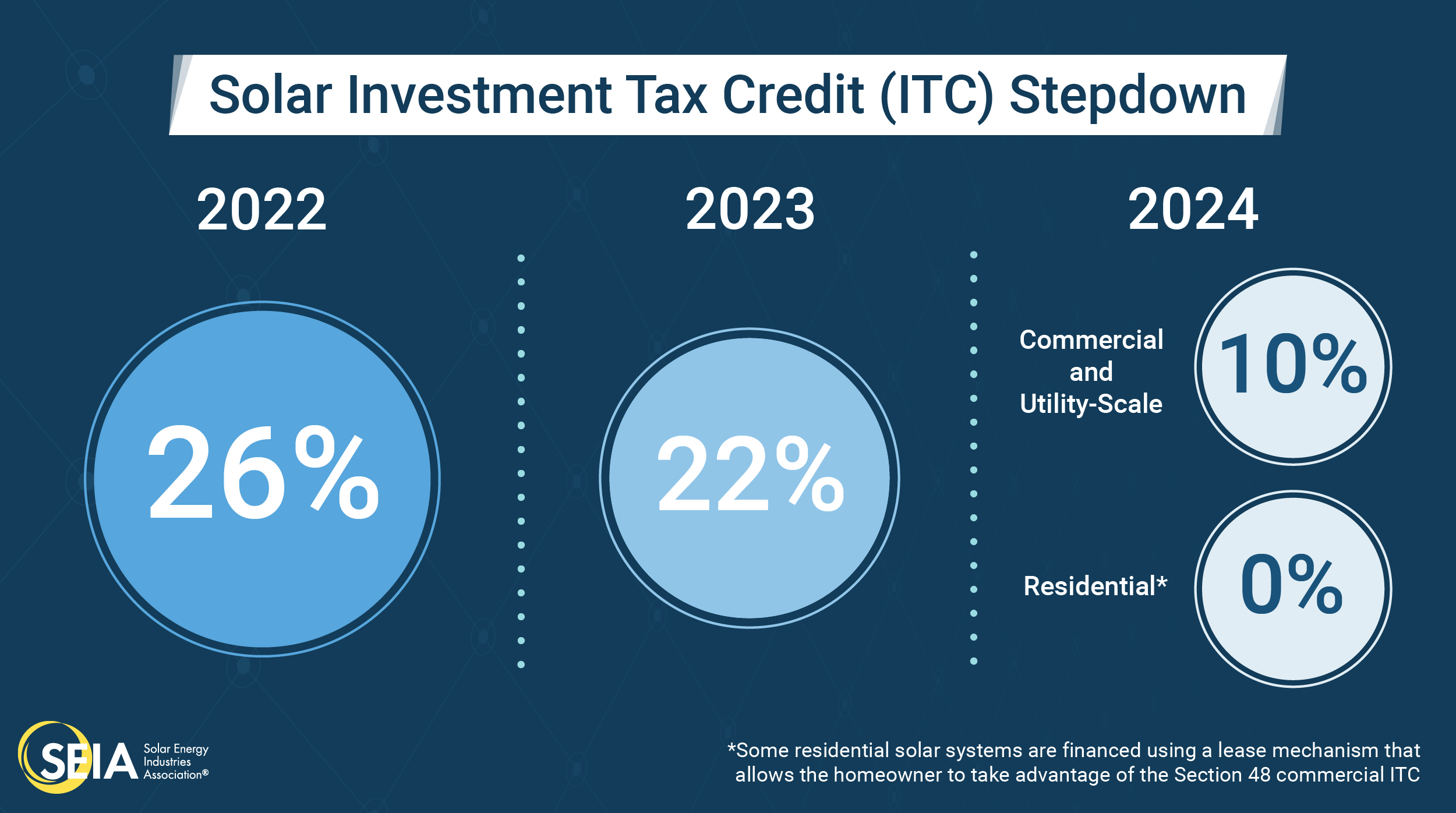 Solar Investment Tax Credit (ITC) Stepdown

2022

26%

2023

22%

2024

Commercial and Utility-Scale

10%

Residential*

0%

SEIA Solar Energy Industries Association®

*Some residential solar systems are financed using a lease mechanism that allows the homeowner to take advantage of the Section 48 commercial ITC